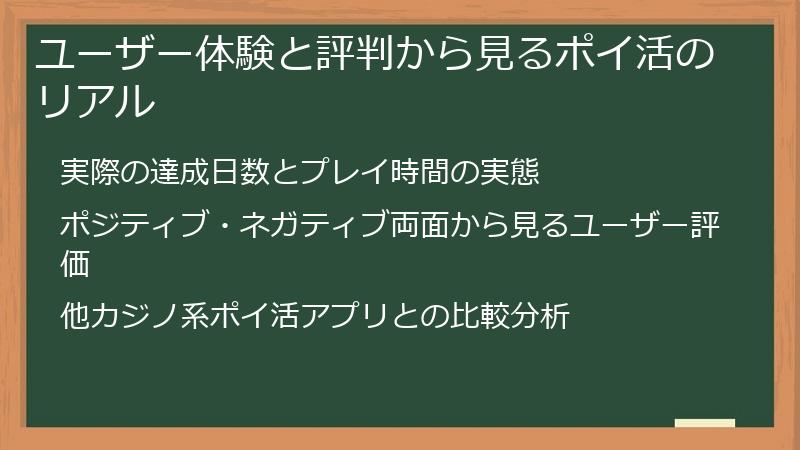 ユーザー体験と評判から見るポイ活のリアル

実際の達成日数とプレイ時間の実態

ポジティブ・ネガティブ両面から見るユーザー評価

他カジノ系ポイ活アプリとの比較分析